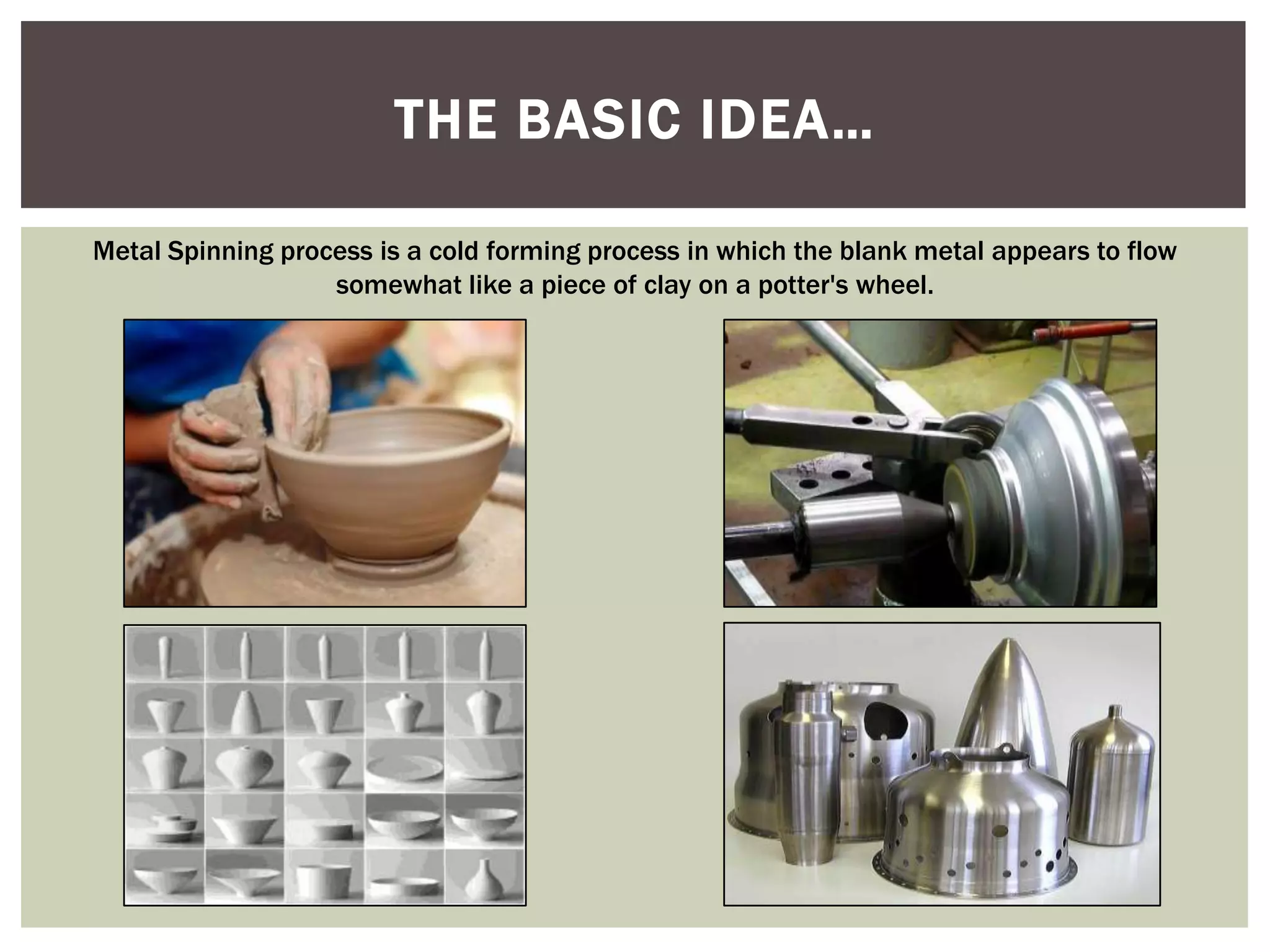 THE BASIC IDEA…

Metal Spinning process is a cold forming process in which the blank metal appears to flow somewhat like a piece of clay on a potter's wheel.